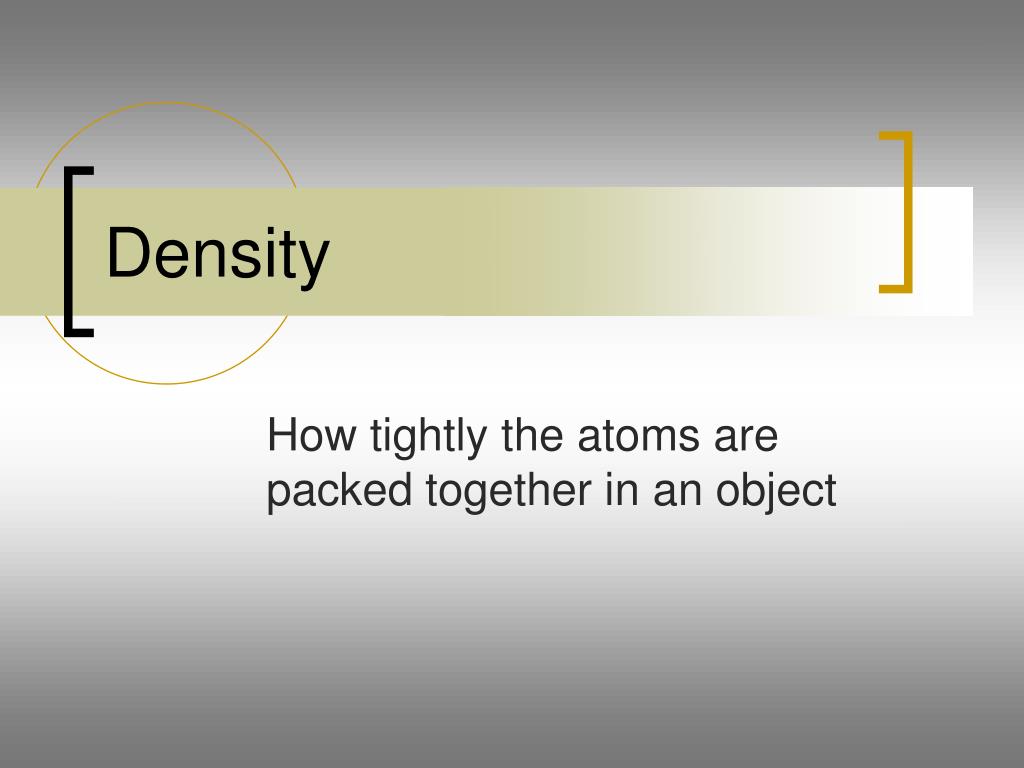 Density

How tightly the atoms are packed together in an object